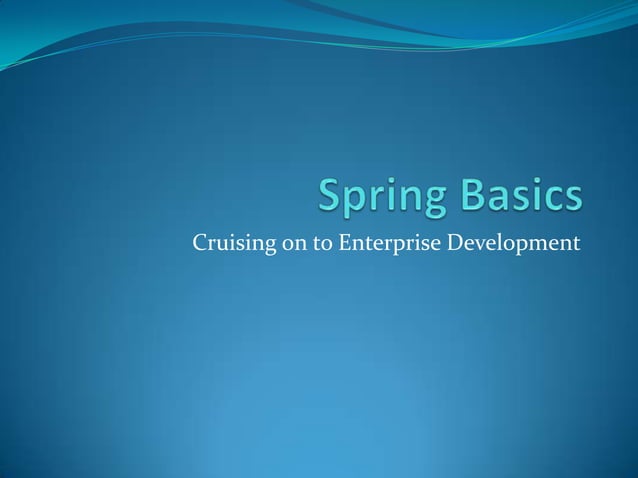 Spring Basics

Cruising on to Enterprise Development